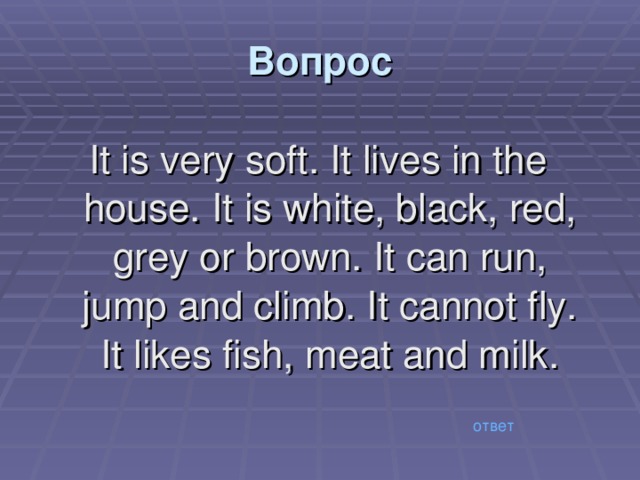 Вопрос

It is very soft. It lives in the house. It is white, black, red, grey or brown. It can run, jump and climb. It cannot fly. It likes fish, meat and milk.

ответ